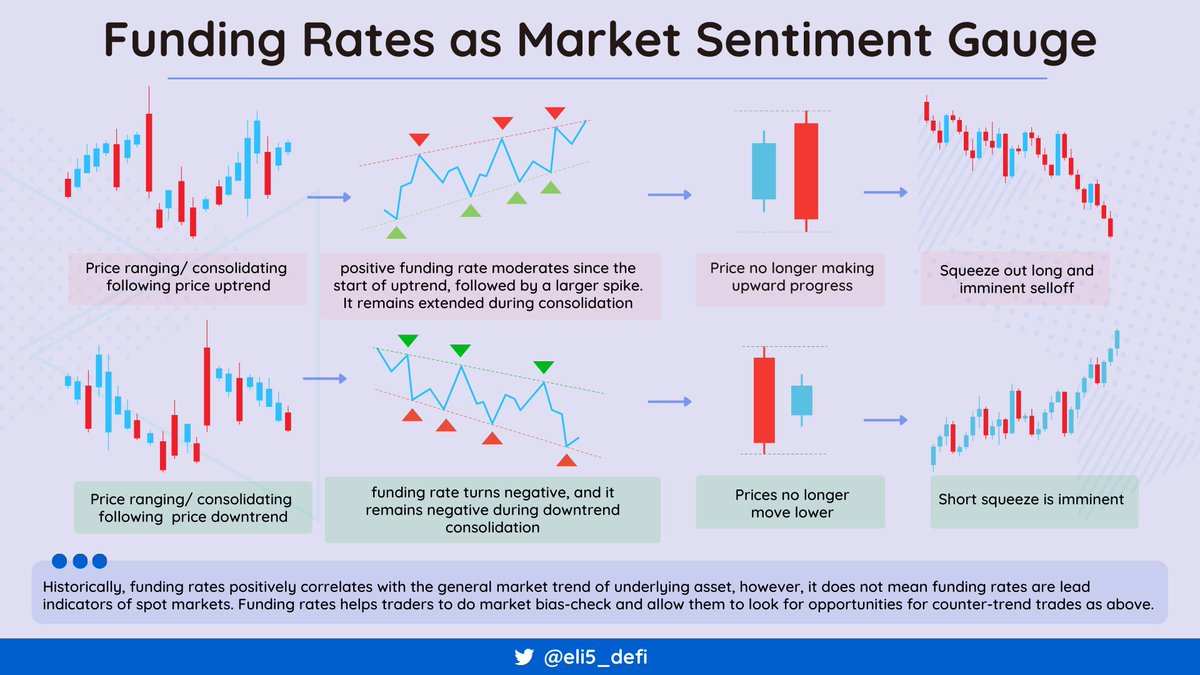 Funding Rates as Market Sentiment Gauge

Price ranging/ consolidating following price uptrend

positive funding rate moderates since the start of uptrend, followed by a larger spike. It remains extended during consolidation

Price no longer making upward progress

Squeeze out long and imminent selloff

Price ranging/ consolidating following price downtrend

funding rate turns negative, and it remains negative during downtrend consolidation

Prices no longer move lower

Short squeeze is imminent

Historically, funding rates positively correlates with the general market trend of underlying asset, however, it does not mean funding rates are lead indicators of spot markets. Funding rates helps traders to do market bias-check and allow them to look for opportunities for counter-trend trades as above.

@eli5_defi